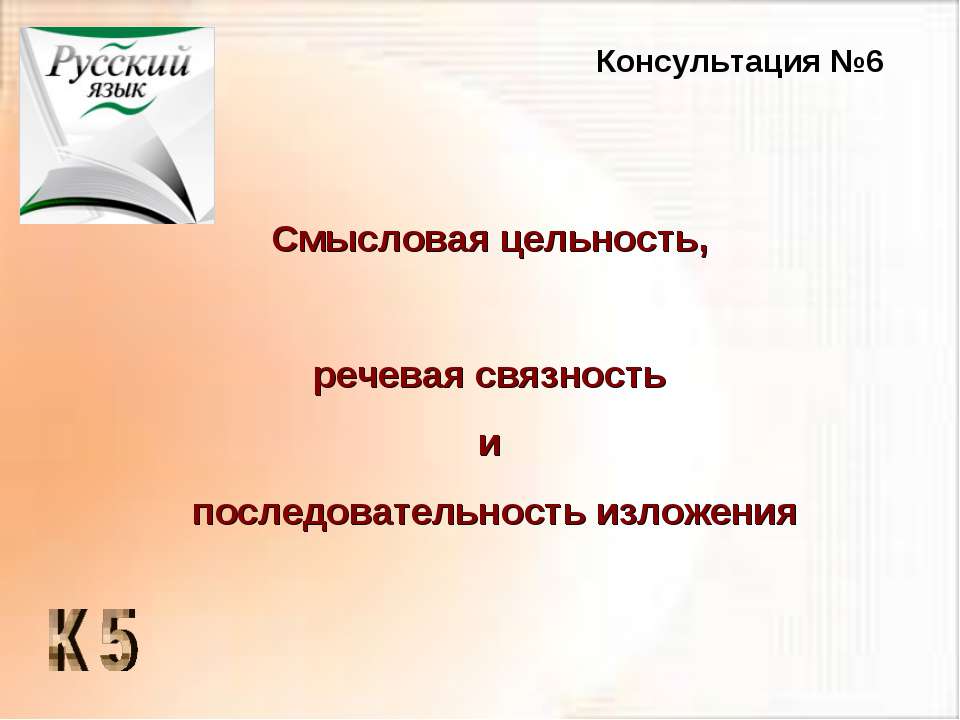 Русский язык

Консультация №6

Смысловая цельность,

речевая связность

и

последовательность изложения

К 5